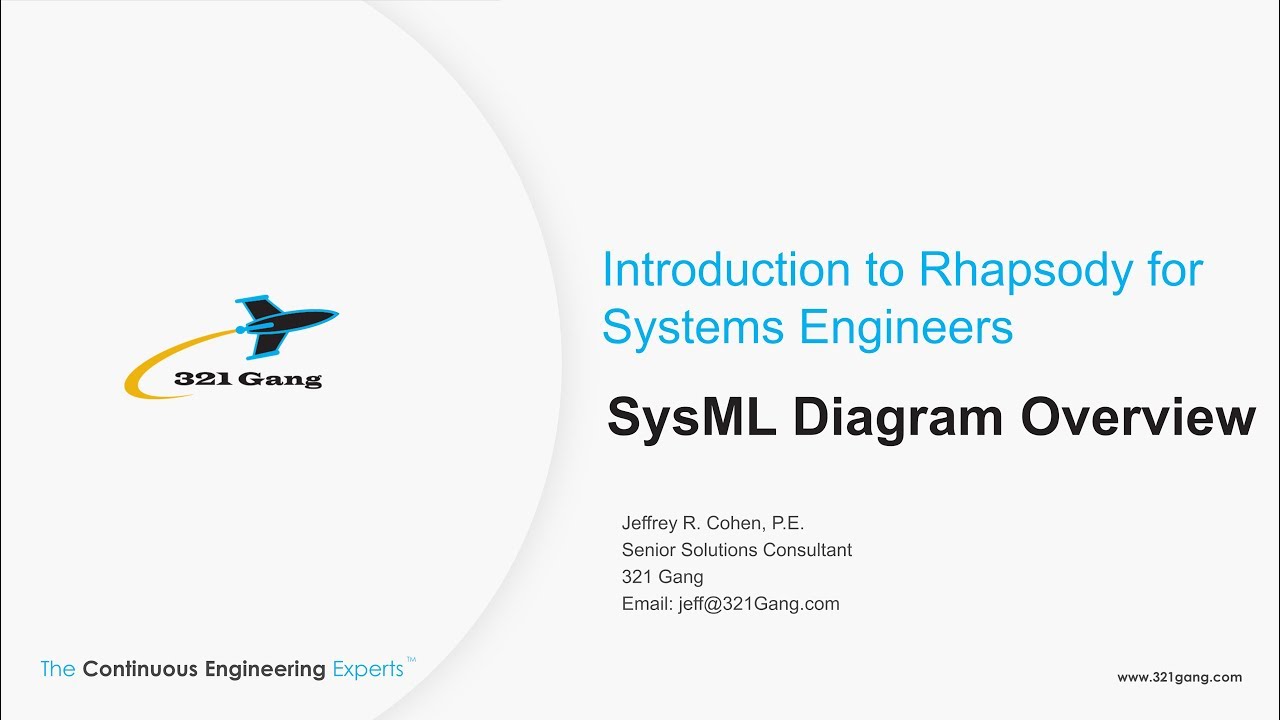 321 Gang

Introduction to Rhapsody for Systems Engineers

SysML Diagram Overview

Jeffrey R. Cohen, P.E.
Senior Solutions Consultant
321 Gang
Email: jeff@321Gang.com

The Continuous Engineering Experts™

www.321gang.com